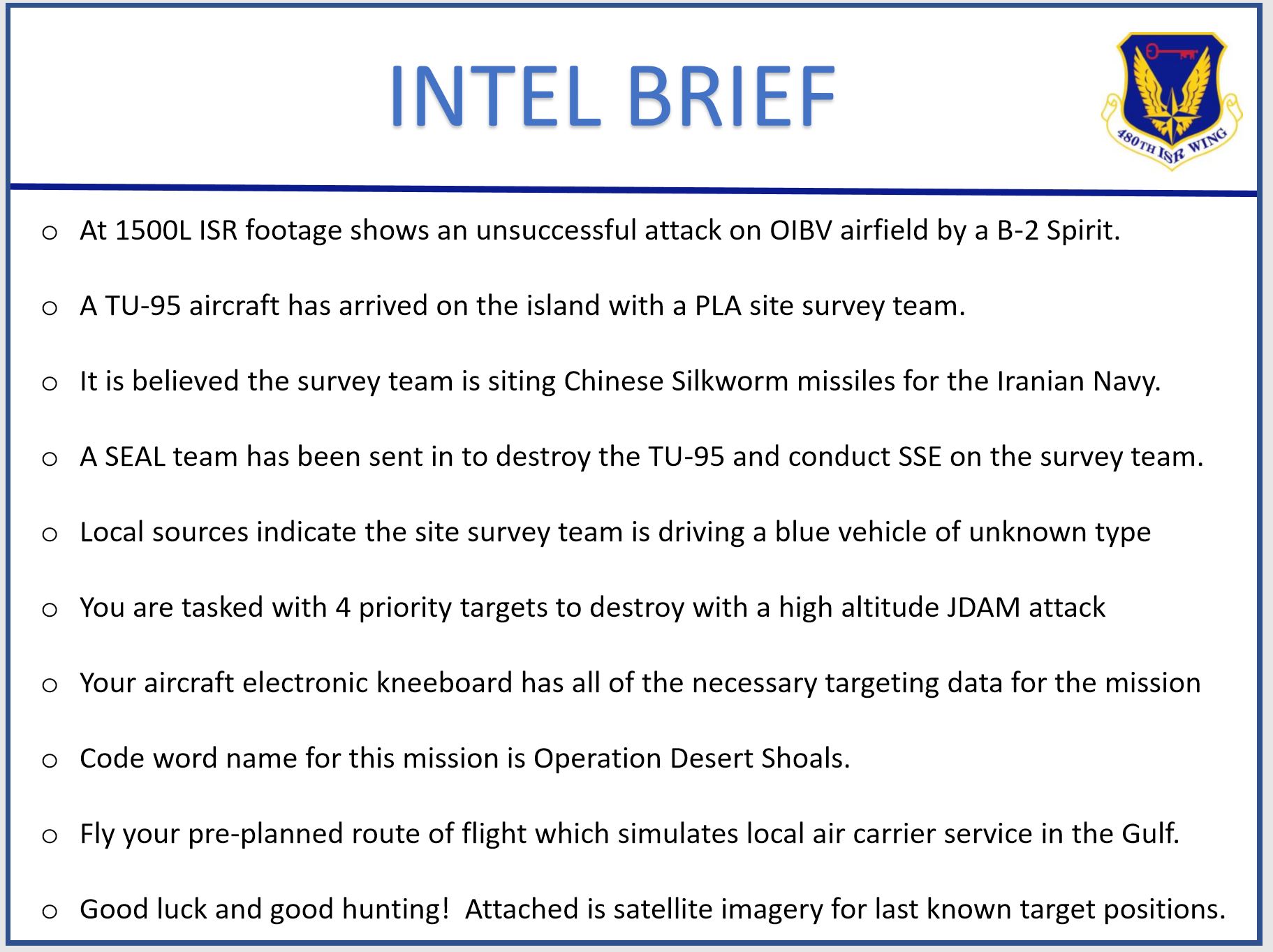 INTEL BRIEF

480TH ISR WING

o At 1500L ISR footage shows an unsuccessful attack on OIBV airfield by a B-2 Spirit.

o A TU-95 aircraft has arrived on the island with a PLA site survey team.

o It is believed the survey team is siting Chinese Silkworm missiles for the Iranian Navy.

o A SEAL team has been sent in to destroy the TU-95 and conduct SSE on the survey team.

o Local sources indicate the site survey team is driving a blue vehicle of unknown type

o You are tasked with 4 priority targets to destroy with a high altitude JDAM attack

o Your aircraft electronic kneeboard has all of the necessary targeting data for the mission

o Code word name for this mission is Operation Desert Shoals.

o Fly your pre-planned route of flight which simulates local air carrier service in the Gulf.

o Good luck and good hunting! Attached is satellite imagery for last known target positions.